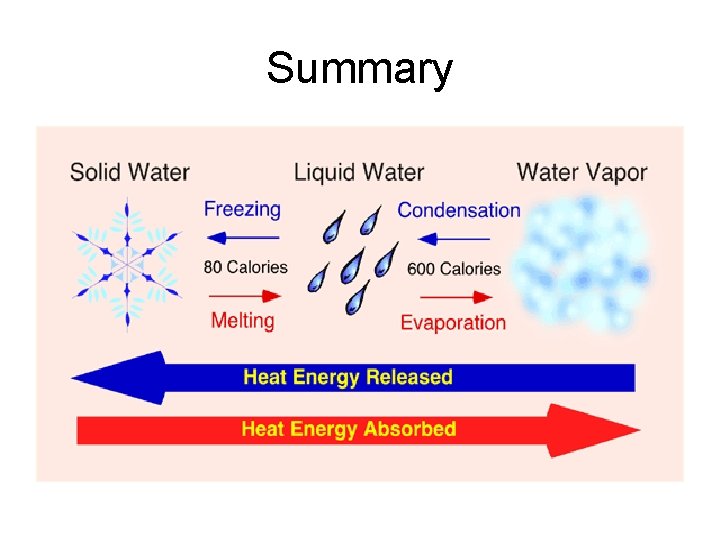 Summary

Solid Water

Liquid Water

Water Vapor

Freezing

80 Calories

Melting

Condensation

600 Calories

Evaporation

Heat Energy Released

Heat Energy Absorbed